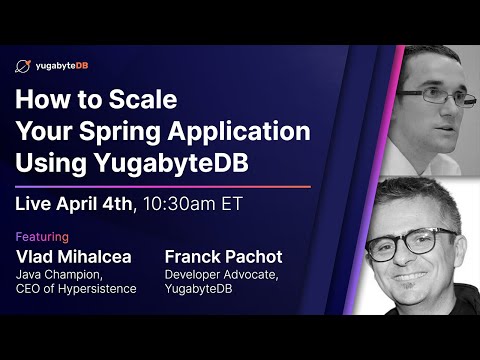 yugabyteDB

How to Scale Your Spring Application Using YugabyteDB

Live April 4th, 10:30am ET

Featuring

Vlad Mihalcea
Java Champion, CEO of Hypersistence

Franck Pachot
Developer Advocate, YugabyteDB